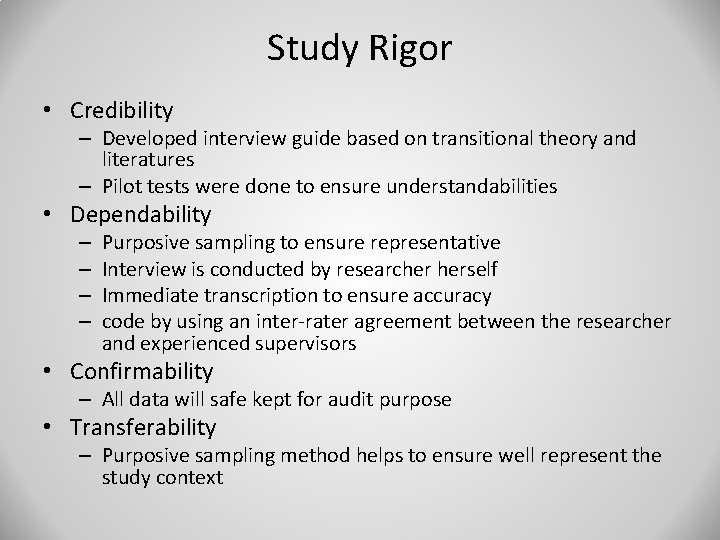 Study Rigor

• Credibility
– Developed interview guide based on transitional theory and literatures
– Pilot tests were done to ensure understandabilities
• Dependability
– Purposive sampling to ensure representative
– Interview is conducted by researcher herself
– Immediate transcription to ensure accuracy
– code by using an inter-rater agreement between the researcher and experienced supervisors
• Confirmability
– All data will safe kept for audit purpose
• Transferability
– Purposive sampling method helps to ensure well represent the study context